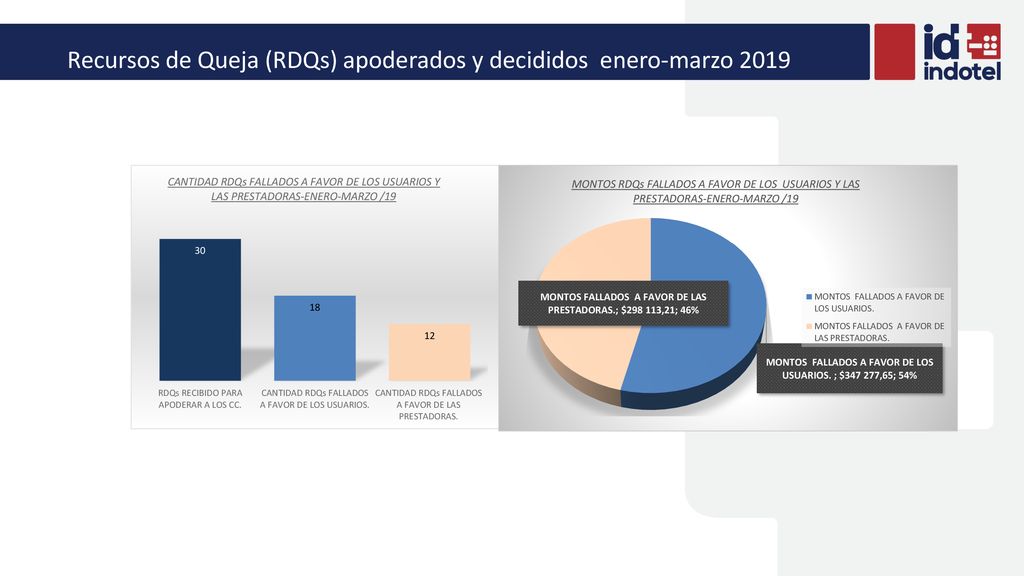 Recursos de Queja (RDQs) apoderados y decididos enero-marzo 2019

id indotel

CANTIDAD RDQs FALLADOS A FAVOR DE LOS USUARIOS Y LAS PRESTADORAS-ENERO-MARZO /19

30

18

12

RDQs RECIBIDO PARA APODERAR A LOS CC.

CANTIDAD RDQs FALLADOS A FAVOR DE LOS USUARIOS.

CANTIDAD RDQs FALLADOS A FAVOR DE LAS PRESTADORAS.

MONTOS RDQs FALLADOS A FAVOR DE LOS USUARIOS Y LAS PRESTADORAS-ENERO-MARZO /19

MONTOS FALLADOS A FAVOR DE LAS PRESTADORAS.; $298 113,21; 46%

MONTOS FALLADOS A FAVOR DE LOS USUARIOS. ; $347 277,65; 54%

MONTOS FALLADOS A FAVOR DE LOS USUARIOS.

MONTOS FALLADOS A FAVOR DE LAS PRESTADORAS.